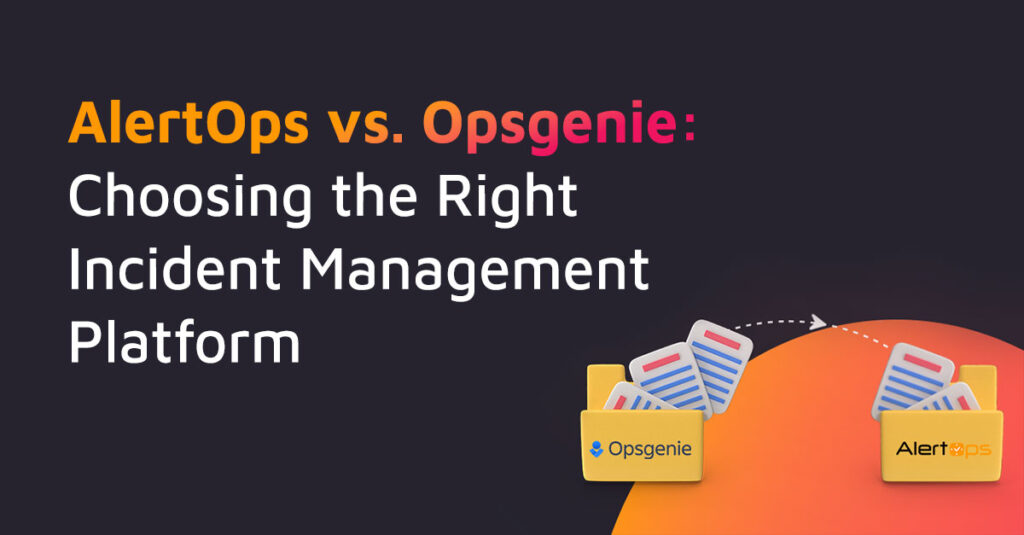 AlertOps vs. Opsgenie: Choosing the Right Incident Management Platform

Opsgenie

AlertOps